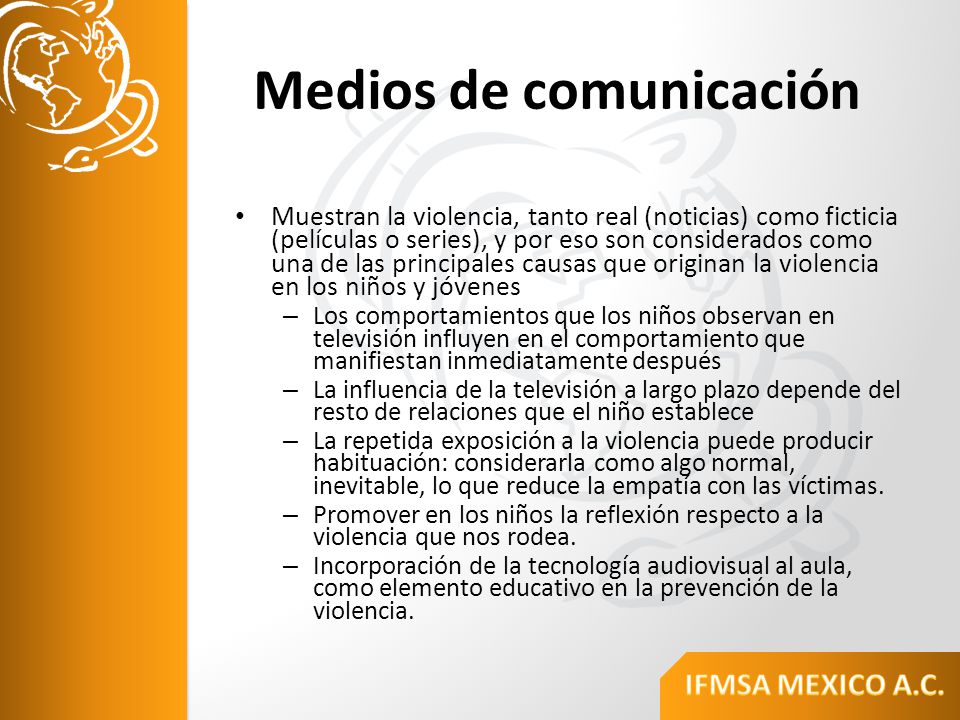 Medios de comunicación

• Muestran la violencia, tanto real (noticias) como ficticia (películas o series), y por eso son considerados como una de las principales causas que originan la violencia en los niños y jóvenes
– Los comportamientos que los niños observan en televisión influyen en el comportamiento que manifiestan inmediatamente después
– La influencia de la televisión a largo plazo depende del resto de relaciones que el niño establece
– La repetida exposición a la violencia puede producir habituación: considerarla como algo normal, inevitable, lo que reduce la empatía con las víctimas.
– Promover en los niños la reflexión respecto a la violencia que nos rodea.
– Incorporación de la tecnología audiovisual al aula, como elemento educativo en la prevención de la violencia.

IFMSA MEXICO A.C.